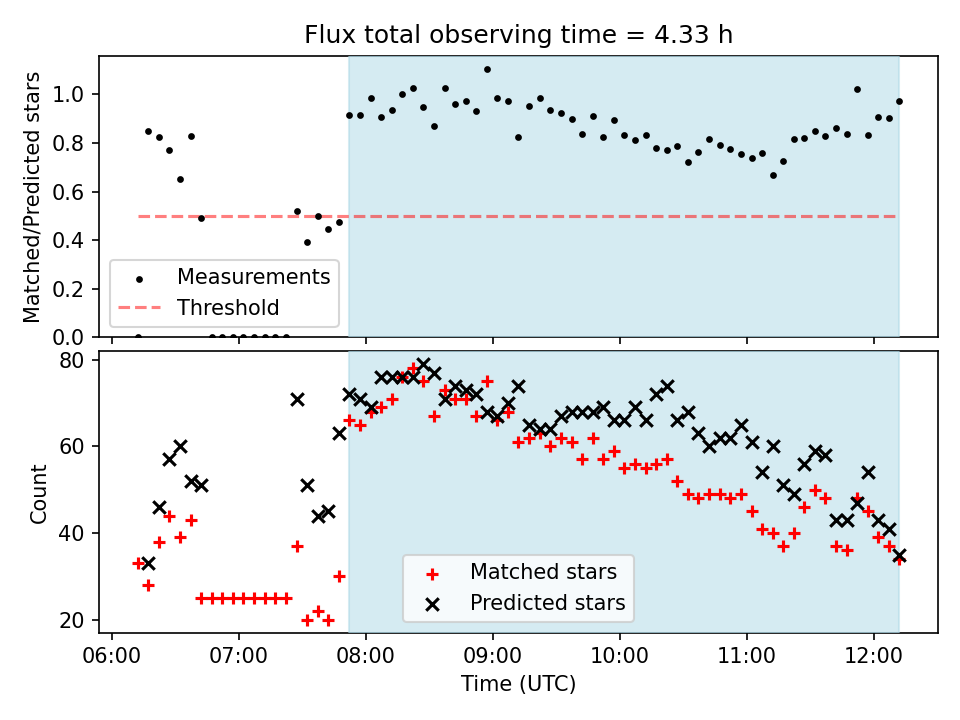 Flux total observing time = 4.33 h

Matched/Predicted stars

1.0
0.8
0.6
0.4
0.2
0.0

Measurements
Threshold

Count

80
60
40
20

Matched stars
Predicted stars

06:00 07:00 08:00 09:00 10:00 11:00 12:00

Time (UTC)